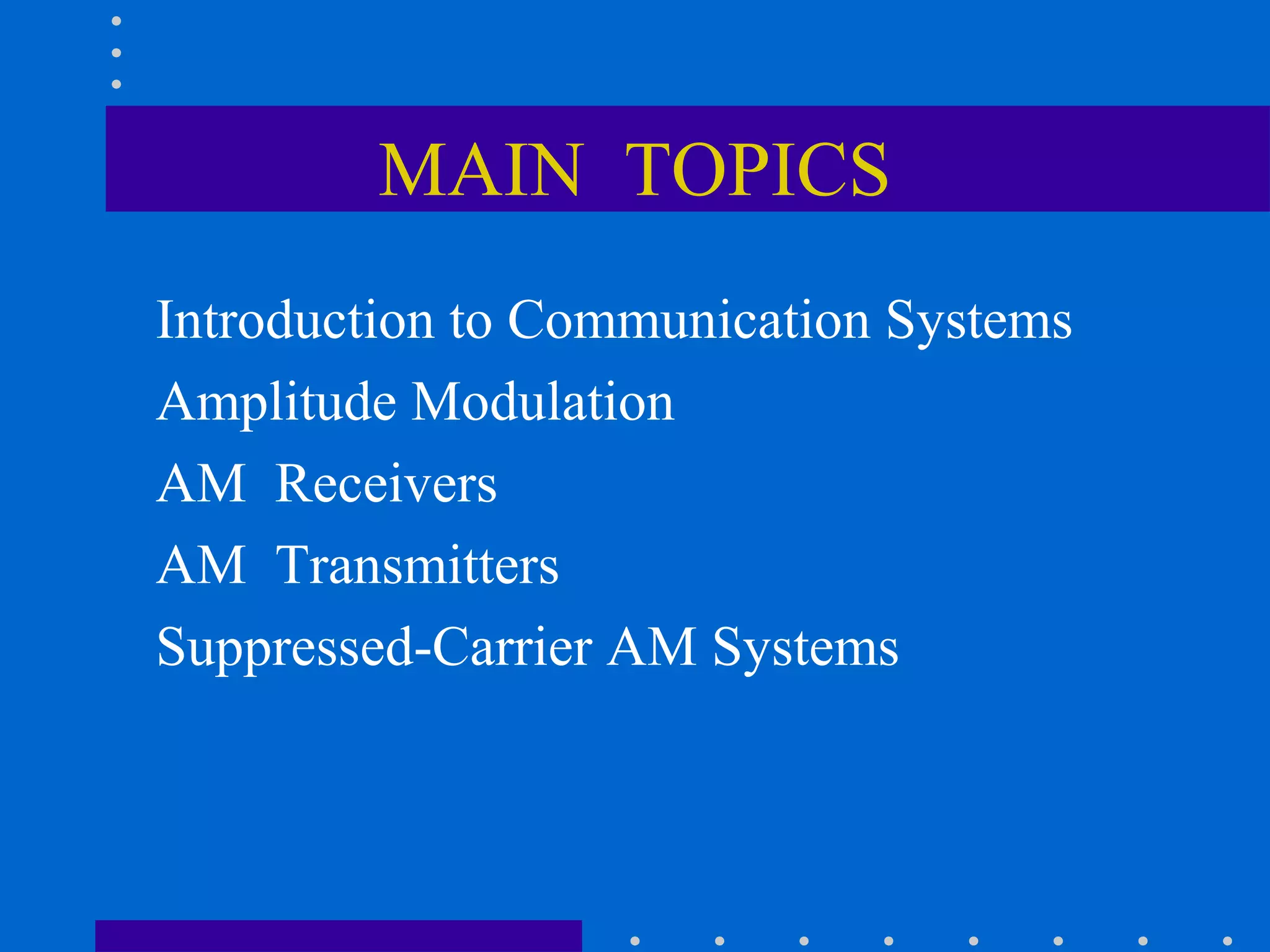 MAIN TOPICS

Introduction to Communication Systems

Amplitude Modulation

AM Receivers

AM Transmitters

Suppressed-Carrier AM Systems